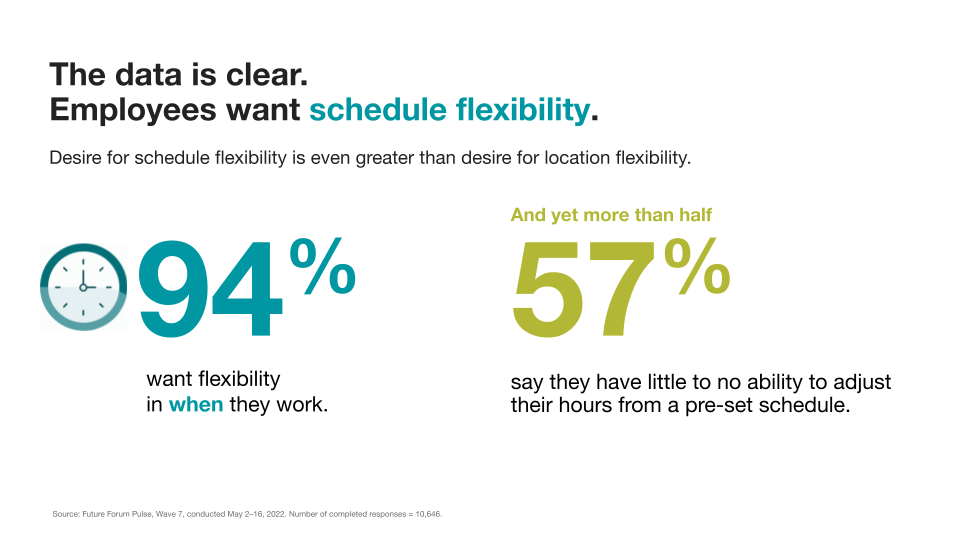 The data is clear.
Employees want schedule flexibility.

Desire for schedule flexibility is even greater than desire for location flexibility.

94%

want flexibility in when they work.

And yet more than half

57%

say they have little to no ability to adjust their hours from a pre-set schedule.

Source: Future Forum Pulse, Wave 7, conducted May 2–16, 2022. Number of completed responses = 10,646.